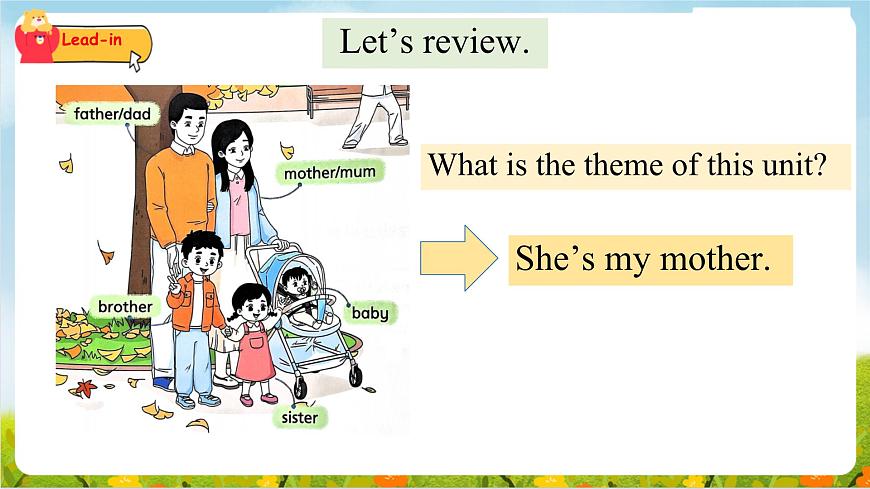 Lead-in

Let’s review.

father/dad

mother/mum

brother

baby

sister

What is the theme of this unit?

She’s my mother.